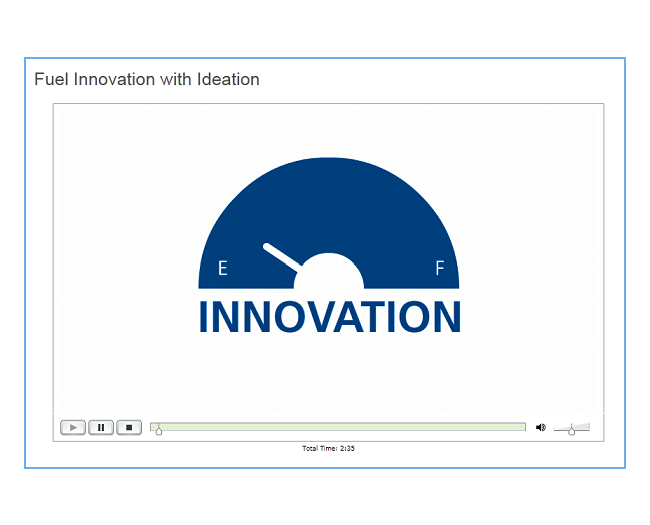 Fuel Innovation with Ideation

E

F

INNOVATION

Total Time: 2:35